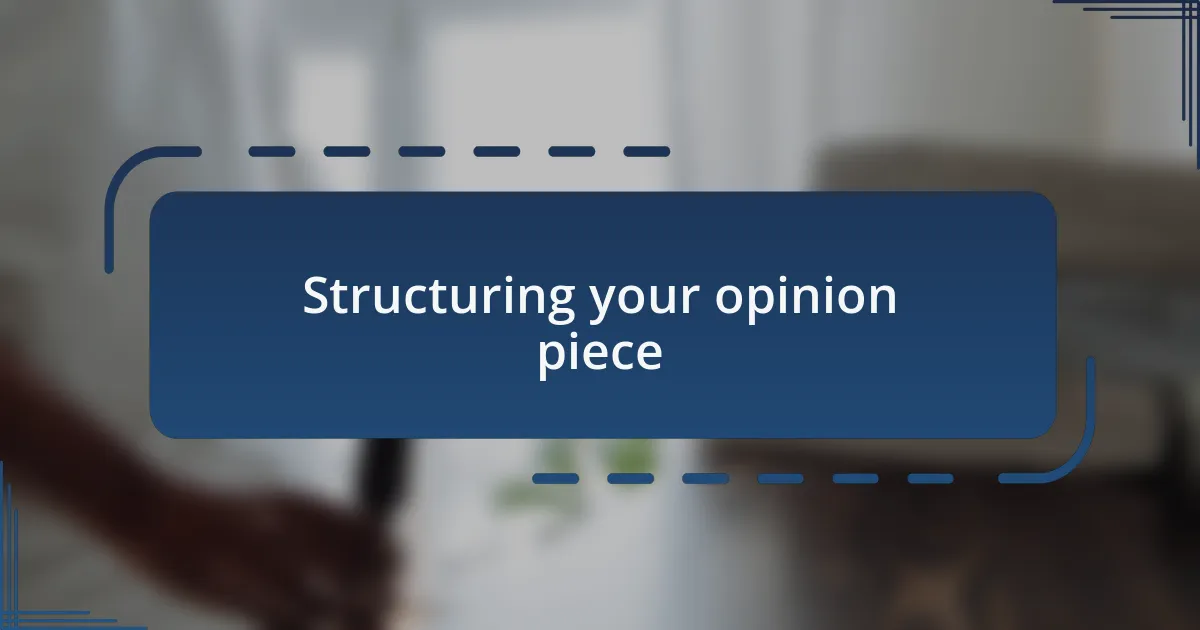 Structuring your opinion piece